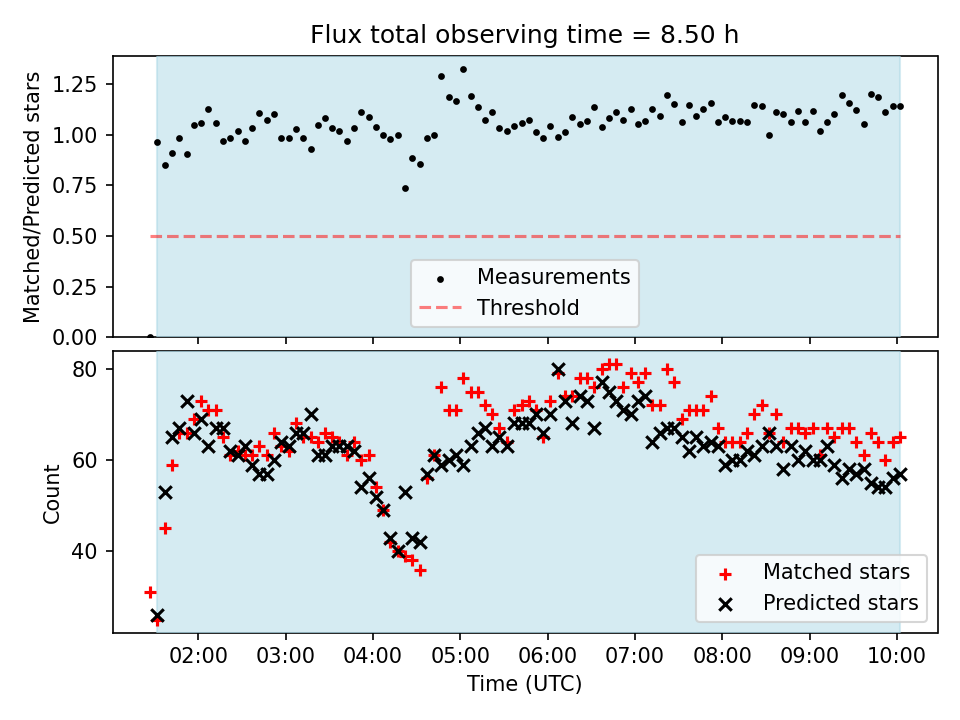 Flux total observing time = 8.50 h

Matched/Predicted stars

1.25
1.00
0.75
0.50
0.25
0.00

Measurements
Threshold

Count

80
60
40

Matched stars
Predicted stars

02:00
03:00
04:00
05:00
06:00
07:00
08:00
09:00
10:00

Time (UTC)